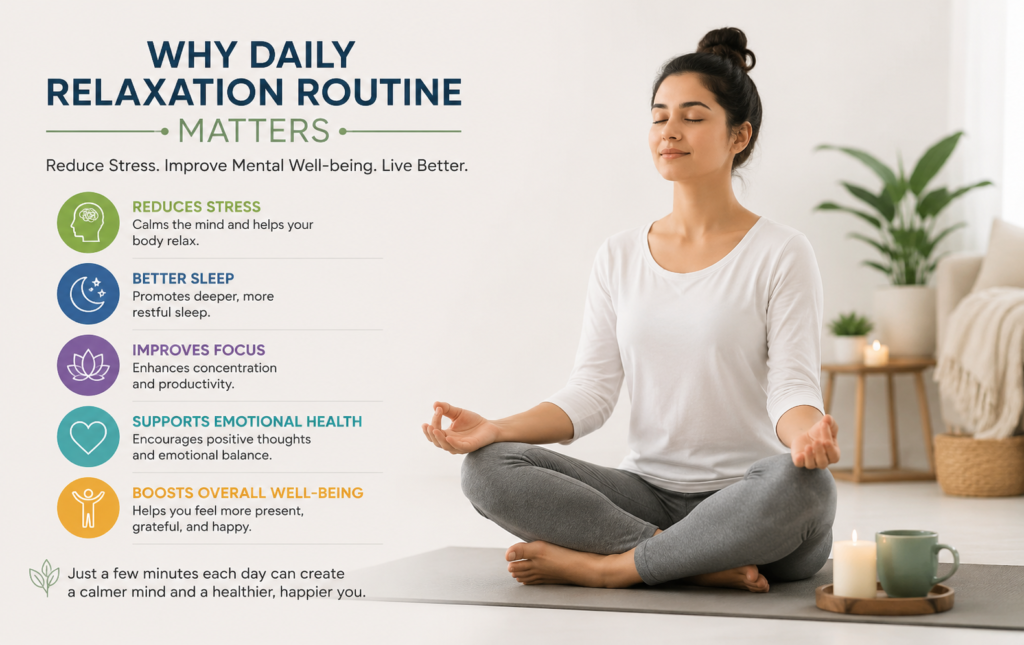 WHY DAILY RELAXATION ROUTINE MATTERS

Reduce Stress. Improve Mental Well-being. Live Better.

REDUCES STRESS
Calms the mind and helps your body relax.

BETTER SLEEP
Promotes deeper, more restful sleep.

IMPROVES FOCUS
Enhances concentration and productivity.

SUPPORTS EMOTIONAL HEALTH
Encourages positive thoughts and emotional balance.

BOOSTS OVERALL WELL-BEING
Helps you feel more present, grateful, and happy.

Just a few minutes each day can create a calmer mind and a healthier, happier you.